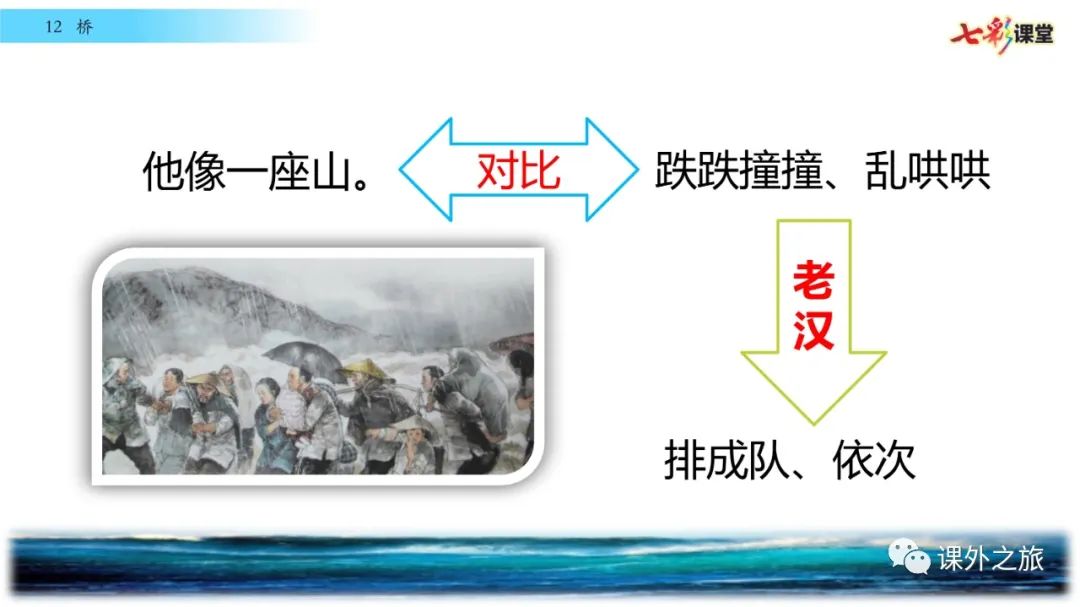 12 桥

七彩课堂

他像一座山。

对比

跌跌撞撞、乱哄哄

老汉

排成队、依次

课外之旅